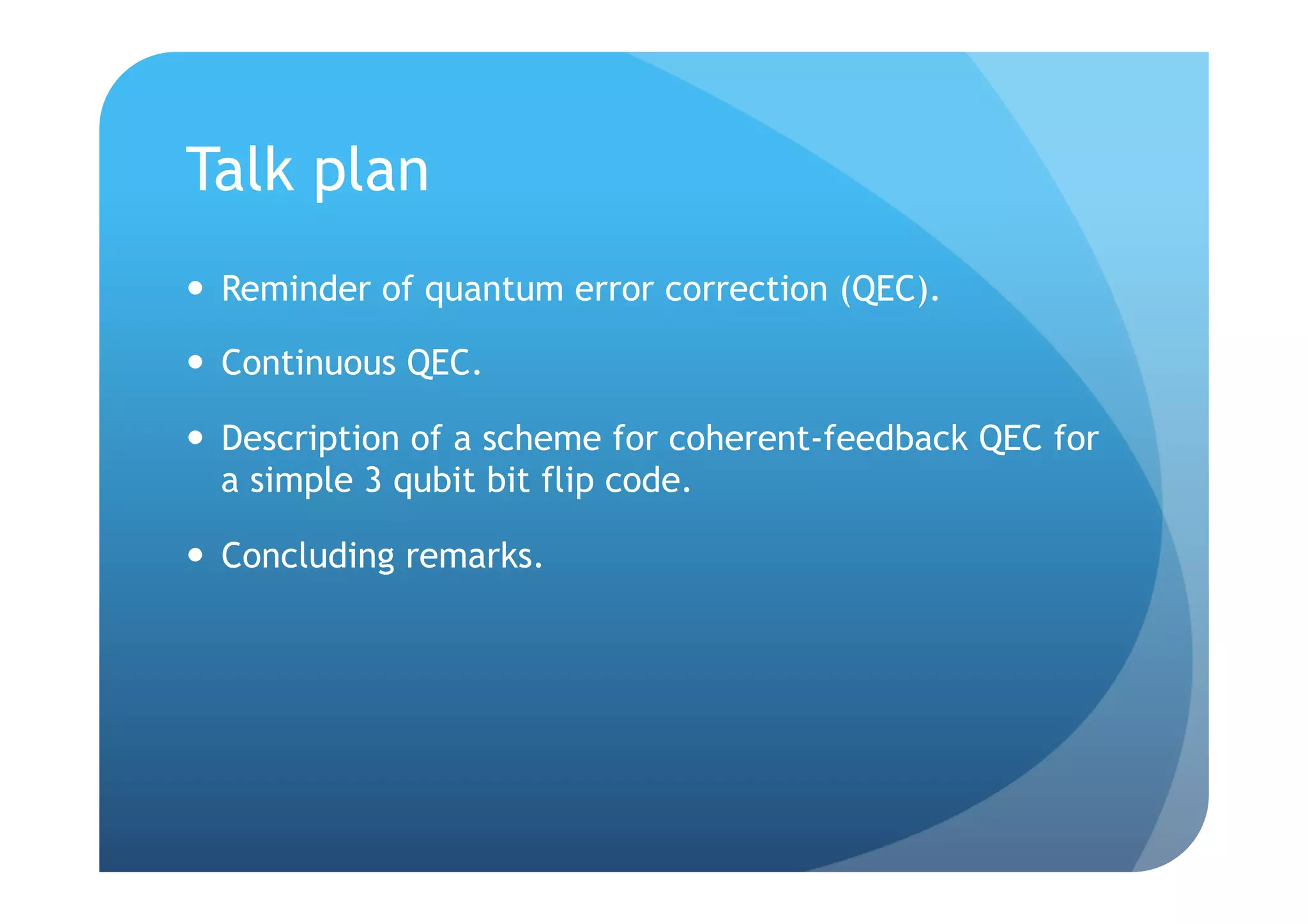 Talk plan

• Reminder of quantum error correction (QEC).

• Continuous QEC.

• Description of a scheme for coherent-feedback QEC for a simple 3 qubit bit flip code.

• Concluding remarks.